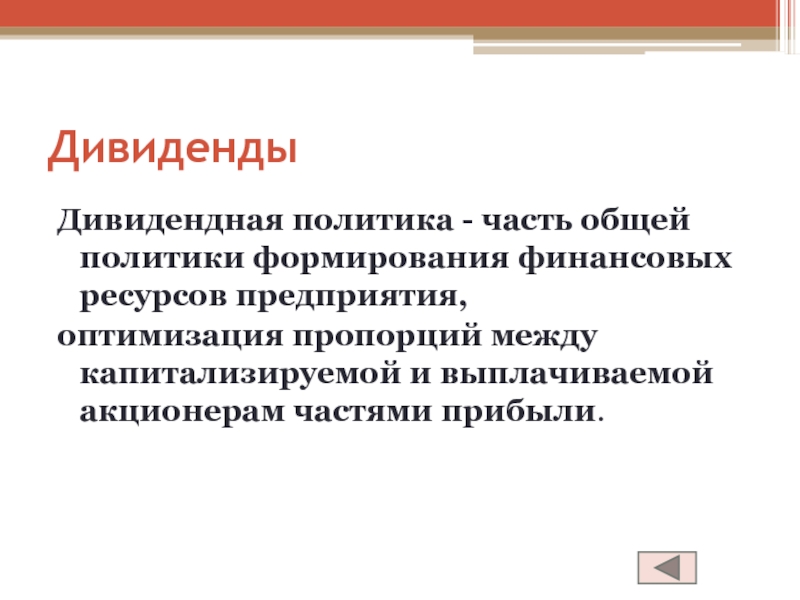 Дивиденды

Дивидендная политика - часть общей политики формирования финансовых ресурсов предприятия,

оптимизация пропорций между капитализируемой и выплачиваемой акционерам частями прибыли.